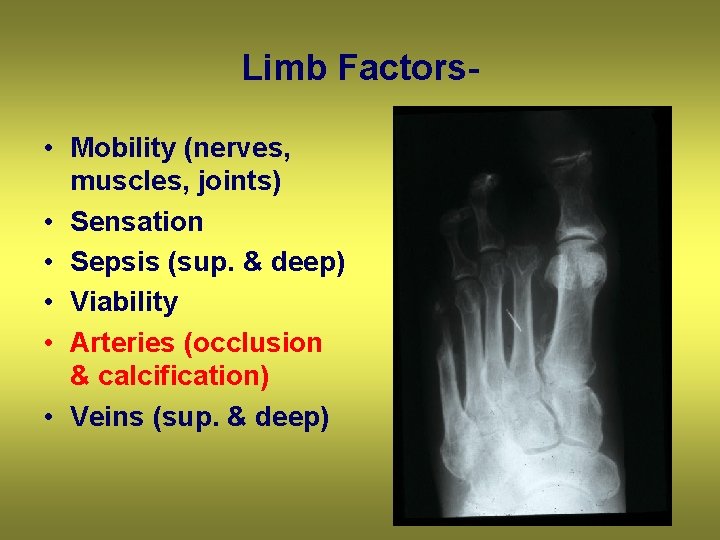 Limb Factors-

• Mobility (nerves, muscles, joints)
• Sensation
• Sepsis (sup. & deep)
• Viability
• Arteries (occlusion & calcification)
• Veins (sup. & deep)